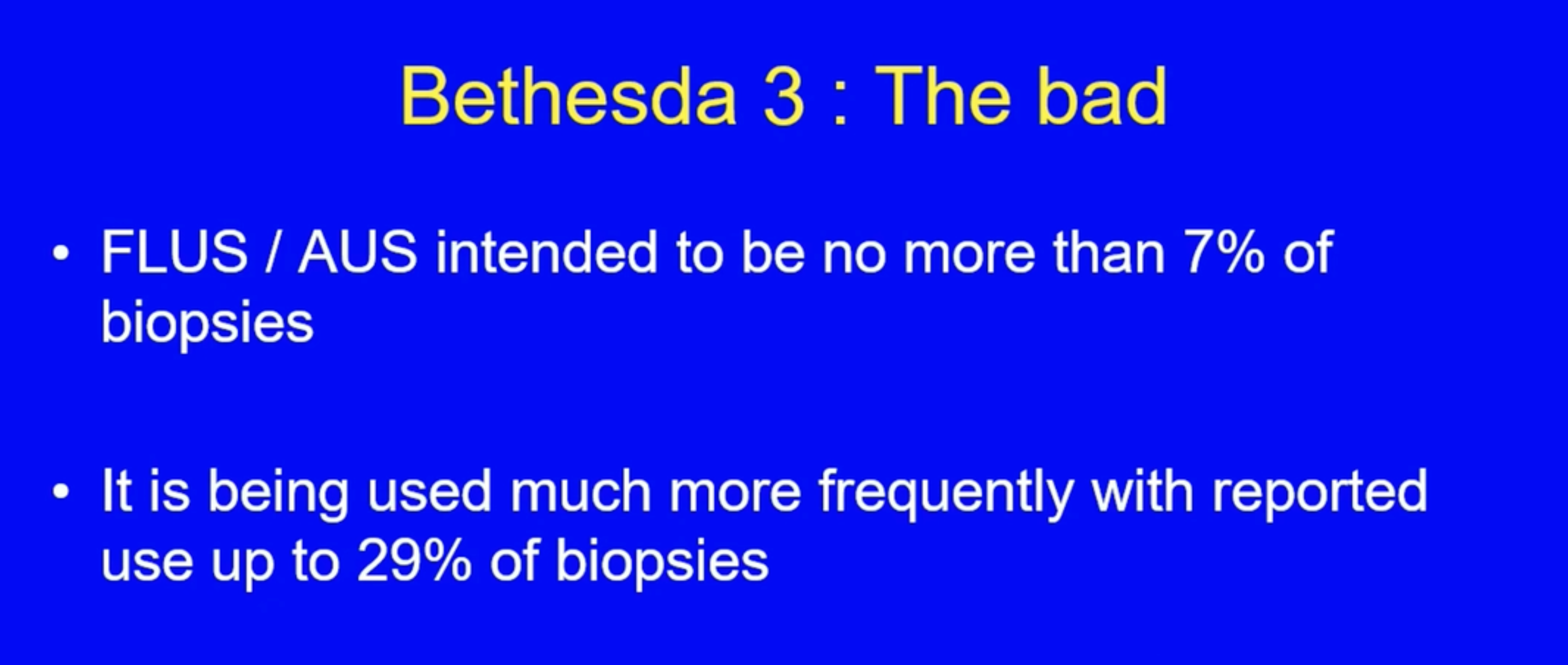 Bethesda 3 : The bad

• FLUS / AUS intended to be no more than 7% of biopsies

• It is being used much more frequently with reported use up to 29% of biopsies